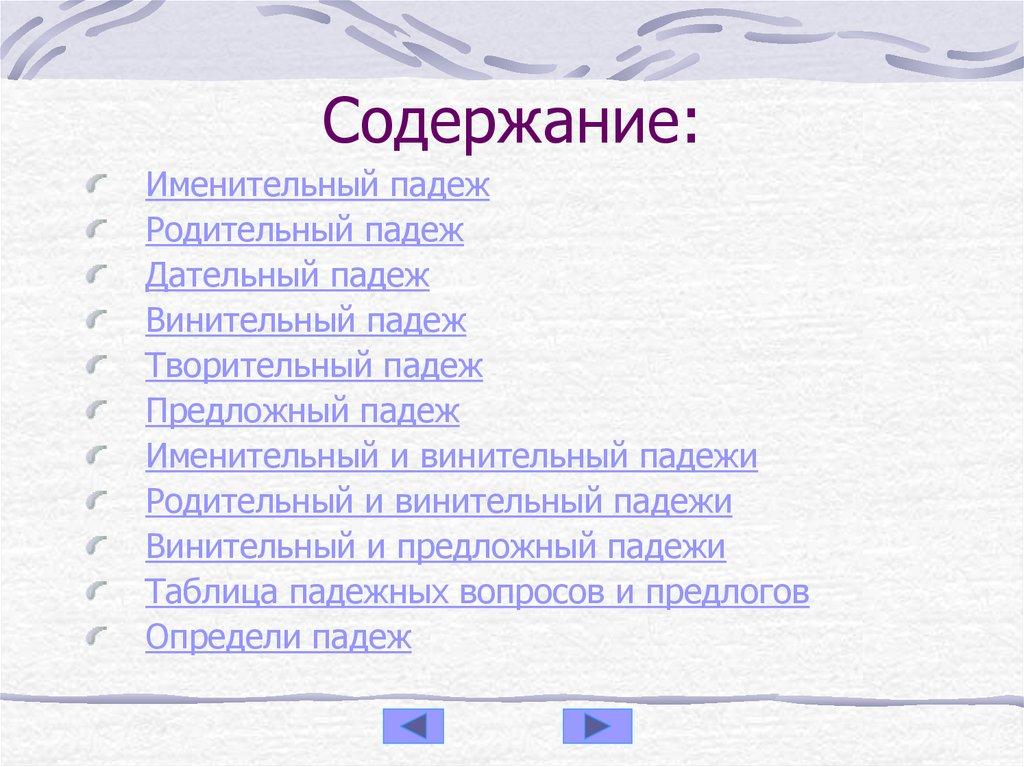 Содержание:

Именительный падеж
Родительный падеж
Дательный падеж
Винительный падеж
Творительный падеж
Предложный падеж
Именительный и винительный падежи
Родительный и винительный падежи
Винительный и предложный падежи
Таблица падежных вопросов и предлогов
Определи падеж